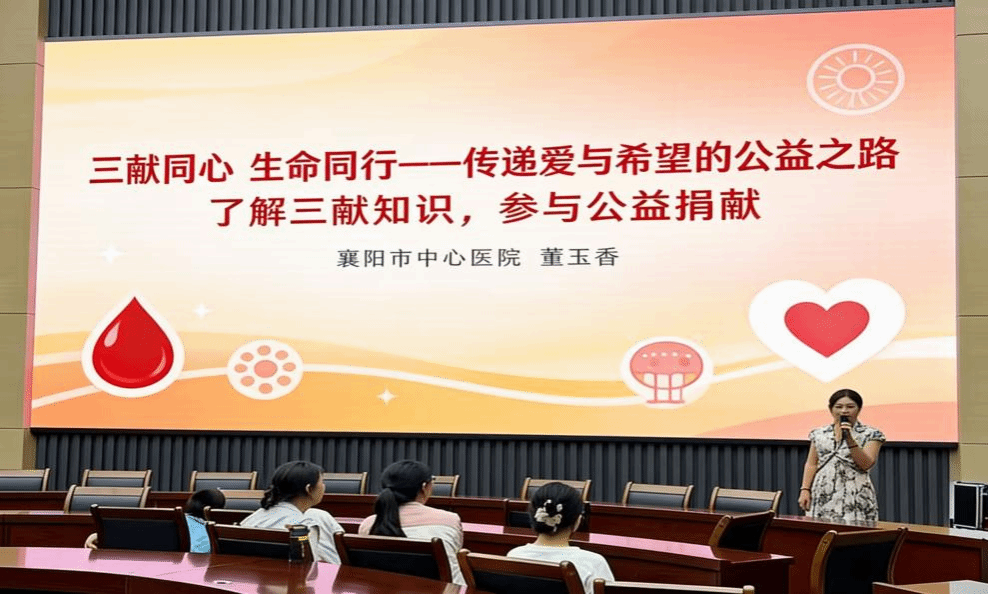 三献同心 生命同行——传递爱与希望的公益之路
了解三献知识，参与公益捐献

襄阳市中心医院 董玉香